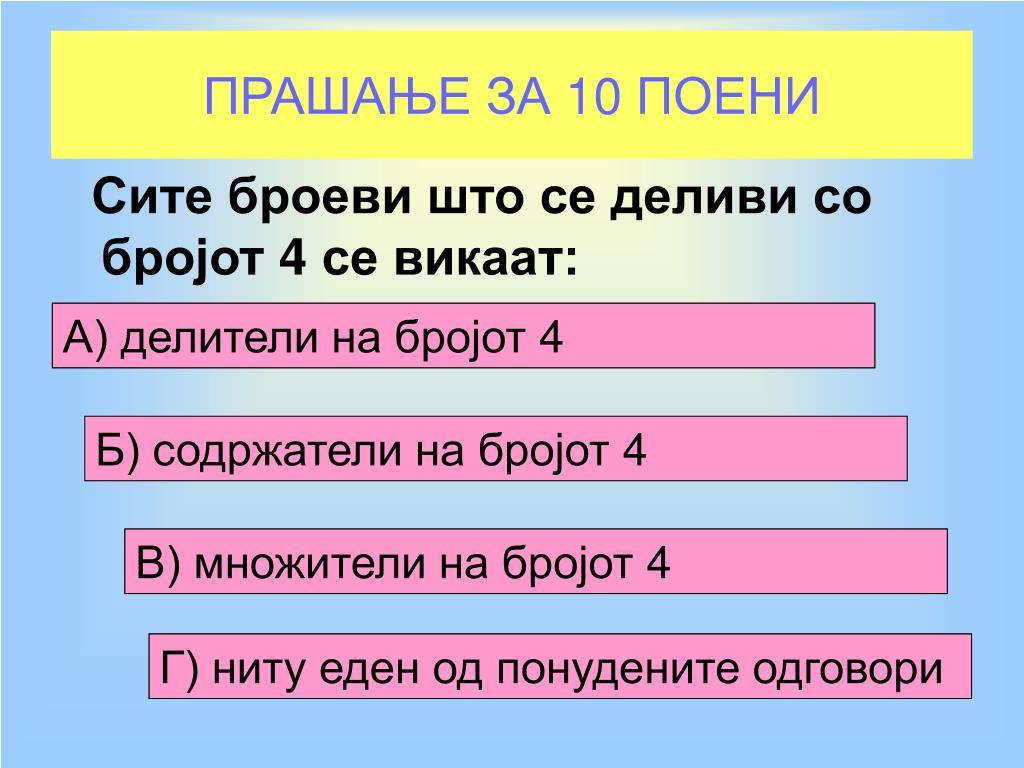 ПРАШАЊЕ ЗА 10 ПОЕНИ

Сите броеви што се деливи со бројот 4 се викаат:

А) делители на бројот 4

Б) содржатели на бројот 4

В) множители на бројот 4

Г) ниту еден од понудените одговори